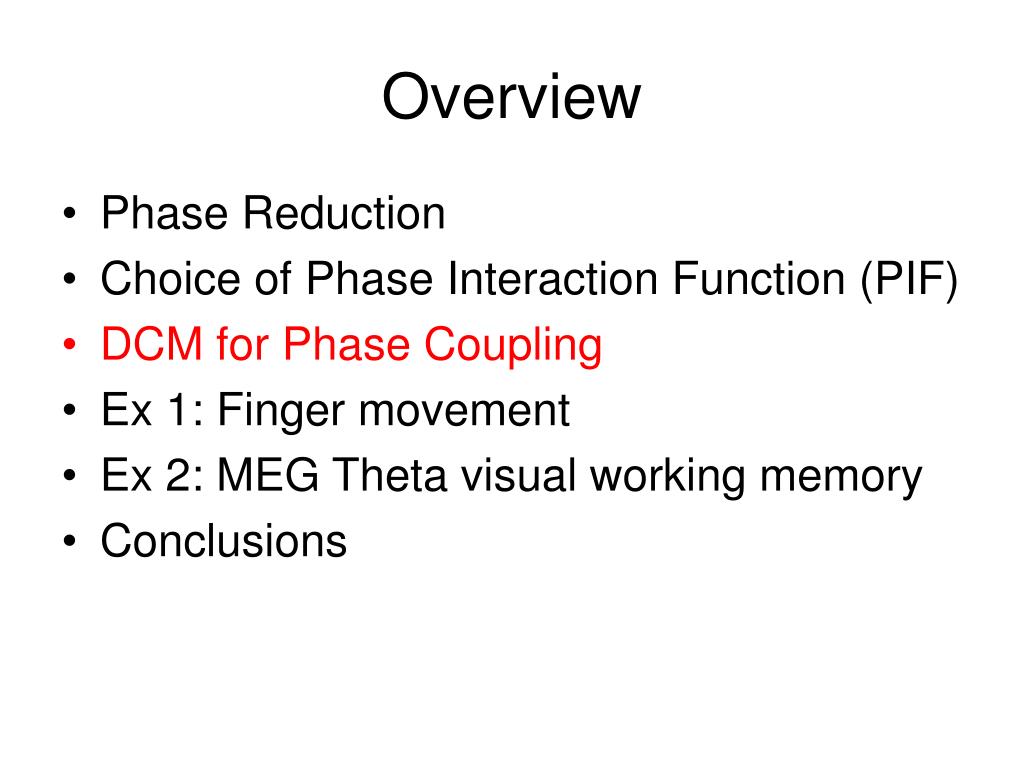 Overview

• Phase Reduction
• Choice of Phase Interaction Function (PIF)
• DCM for Phase Coupling
• Ex 1: Finger movement
• Ex 2: MEG Theta visual working memory
• Conclusions